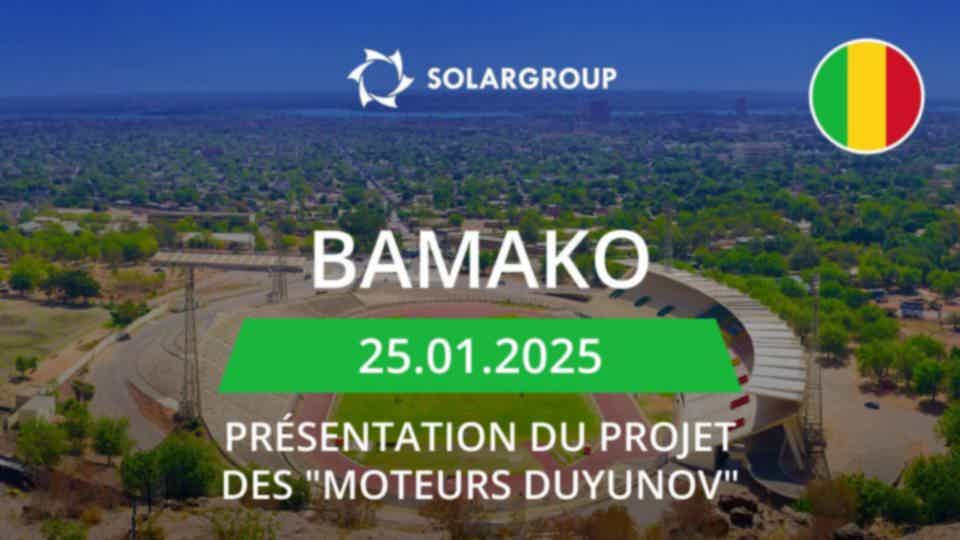 SOLARGROUP

BAMAKO

25.01.2025

PRÉSENTATION DU PROJET DES "MOTEURS DUYUNOV"